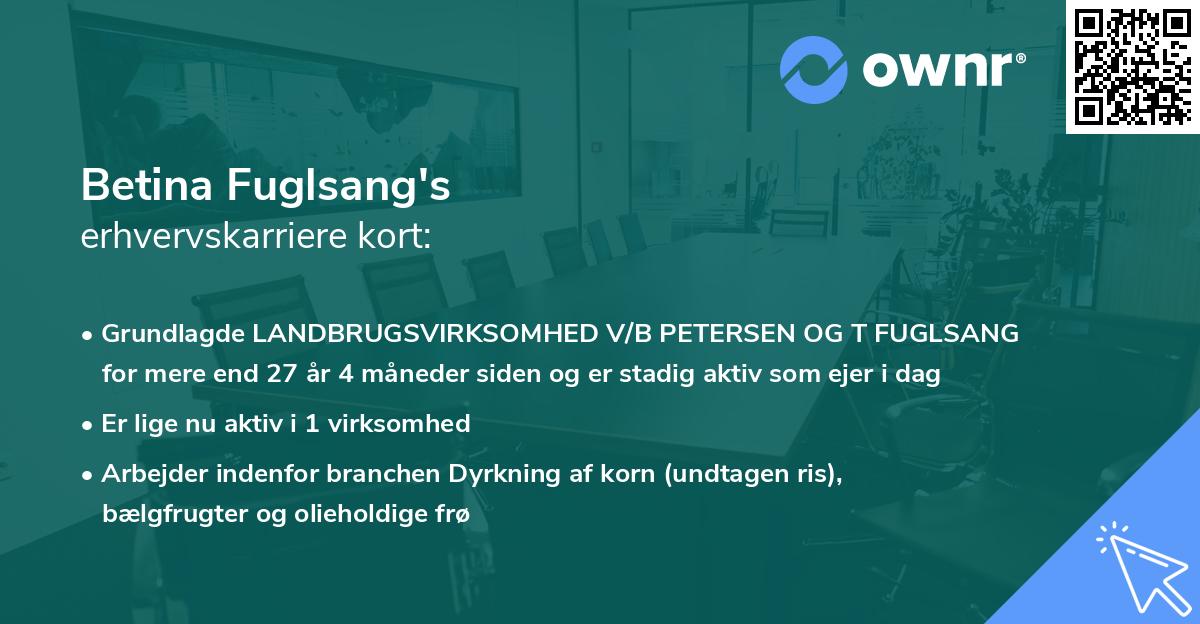 ownr®

Betina Fuglsang's
erhvervskarriere kort:

• Grundlagde LANDBRUGSVIRKSOMHED V/B PETERSEN OG T FUGLSANG for mere end 27 år 4 måneder siden og er stadig aktiv som ejer i dag
• Er lige nu aktiv i 1 virksomhed
• Arbejder indenfor branchen Dyrkning af korn (undtagen ris), bælgfrugter og olieholdige frø